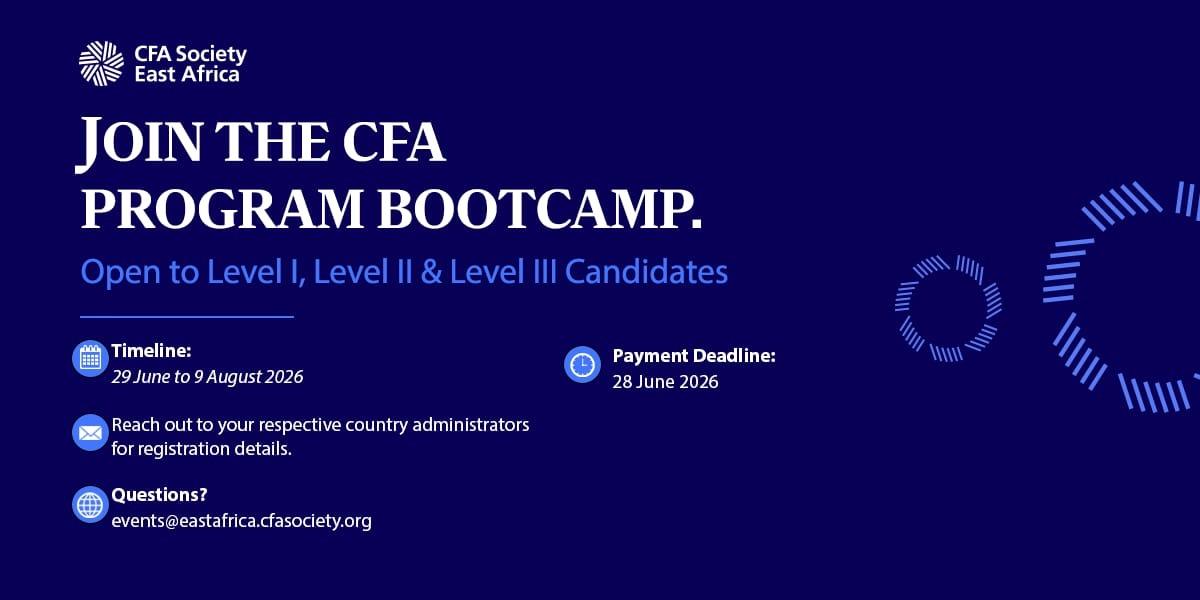 CFA Society
East Africa

JOIN THE CFA PROGRAM BOOTCAMP.

Open to Level I, Level II & Level III Candidates

Timeline:
29 June to 9 August 2026

Reach out to your respective country administrators for registration details.

Questions?
events@eastafrica.cfasociety.org

Payment Deadline:
28 June 2026